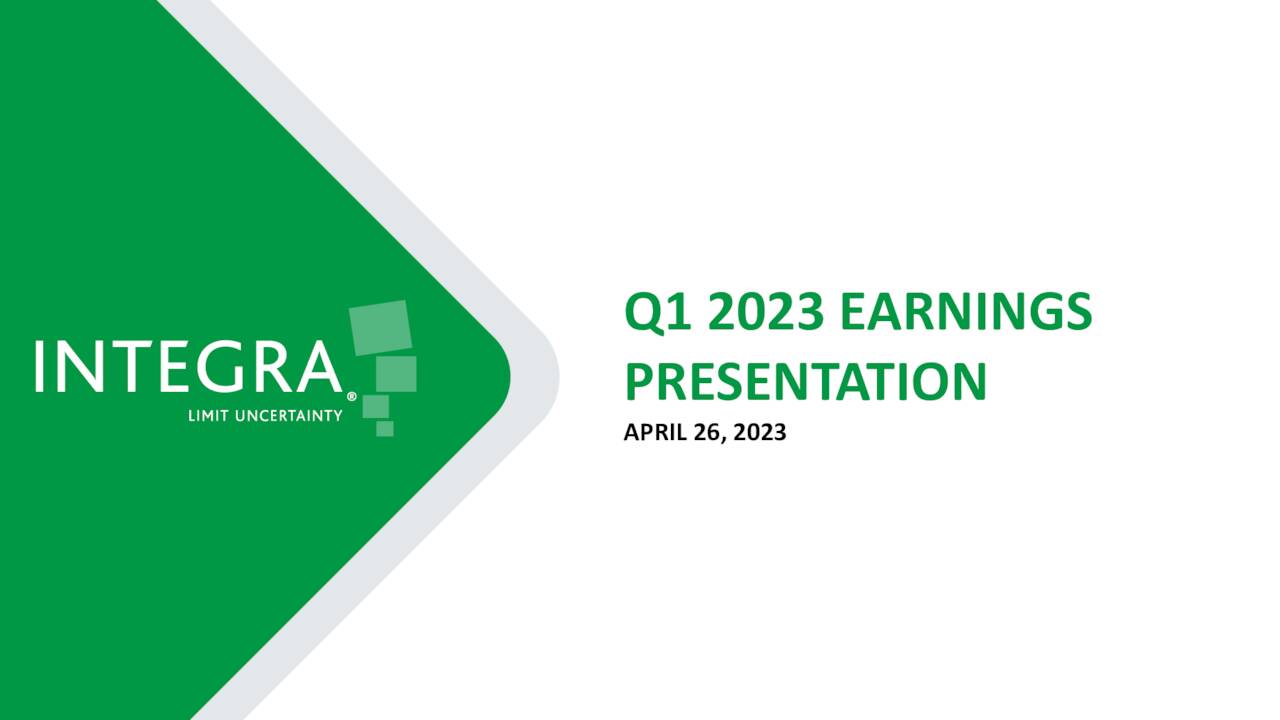 INTEGRA®
LIMIT UNCERTAINTY

Q1 2023 EARNINGS PRESENTATION

APRIL 26, 2023